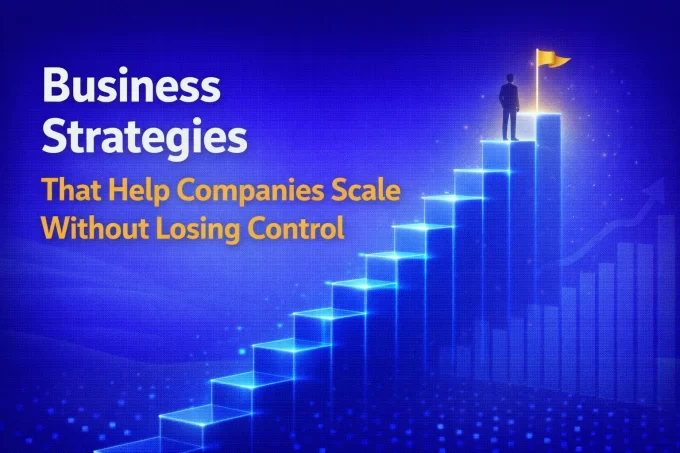 Business Strategies
That Help Companies Scale Without Losing Control